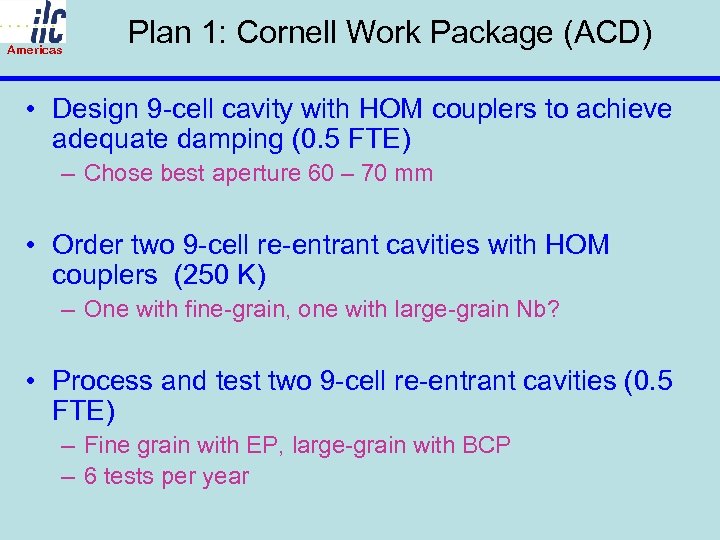 ilc
Americas

Plan 1: Cornell Work Package (ACD)

• Design 9-cell cavity with HOM couplers to achieve adequate damping (0.5 FTE)
– Chose best aperture 60 – 70 mm

• Order two 9-cell re-entrant cavities with HOM couplers (250 K)
– One with fine-grain, one with large-grain Nb?

• Process and test two 9-cell re-entrant cavities (0.5 FTE)
– Fine grain with EP, large-grain with BCP
– 6 tests per year